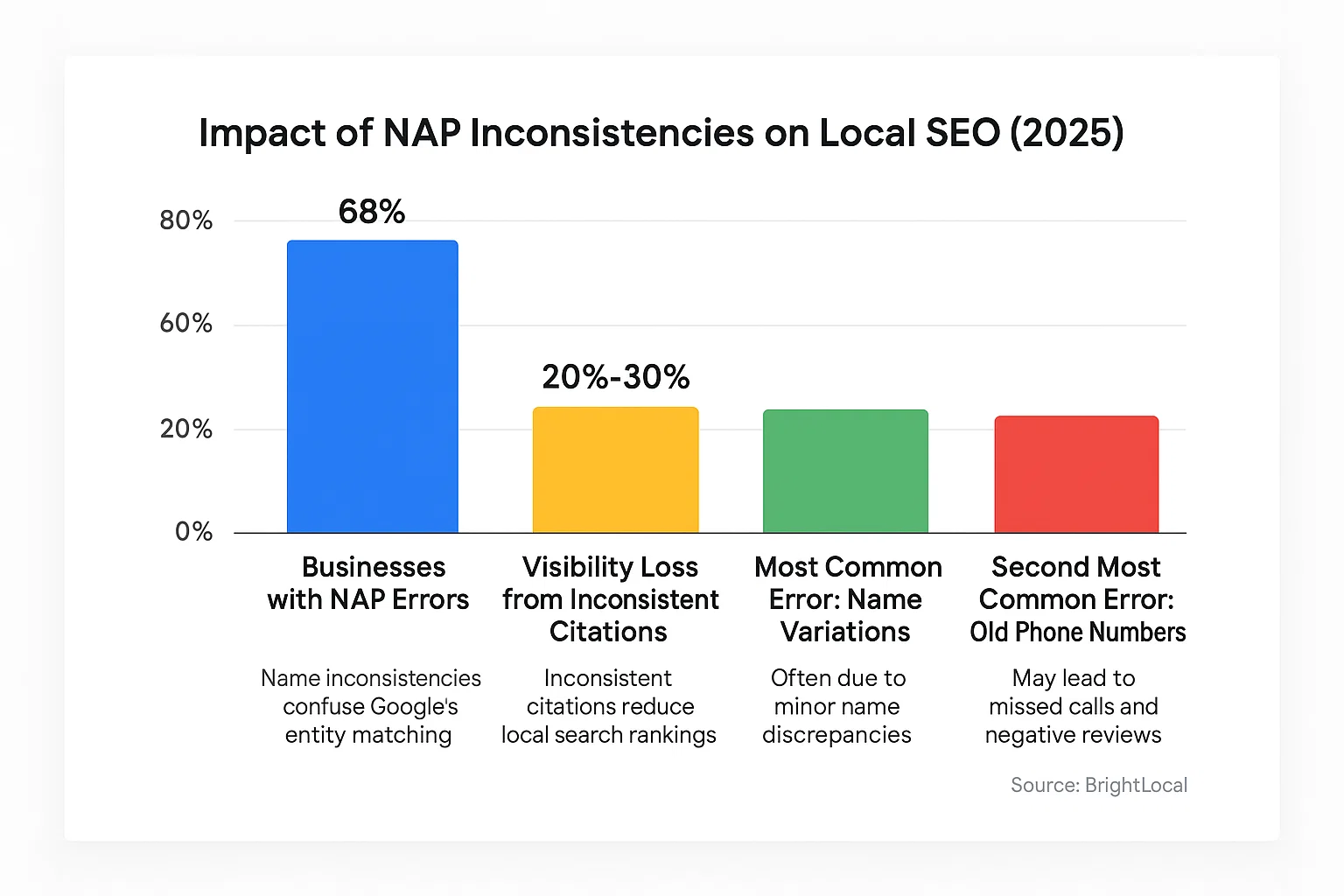 Impact of NAP Inconsistencies on Local SEO (2025)

80%
60%
20%
0%

68%

20%-30%

Businesses with NAP Errors

Name inconsistencies confuse Google's entity matching

Visibility Loss from Inconsistent Citations

Inconsistent citations reduce local search rankings

Most Common Error: Name Variations

Often due to minor name discrepancies

Second Most Common Error: Old Phone Numbers

May lead to missed calls and negative reviews

Source: BrightLocal